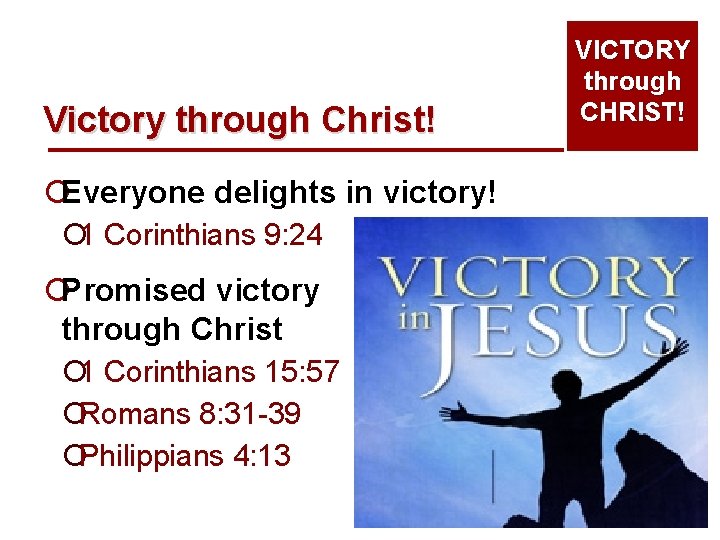 VICTORY through CHRIST!

Victory through Christ!

Everyone delights in victory!

1 Corinthians 9:24

Promised victory through Christ

1 Corinthians 15:57

Romans 8:31-39

Philippians 4:13

VICTORY in JESUS